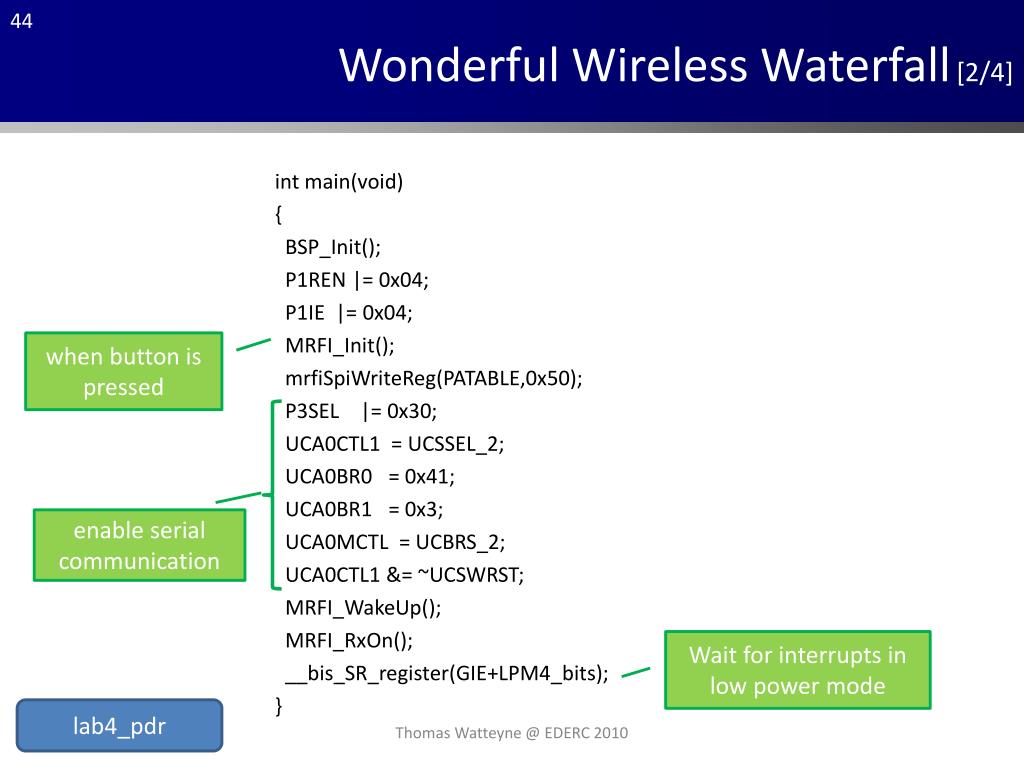 44

Wonderful Wireless Waterfall [2/4]

int main(void)
{
BSP_Init();
P1REN |= 0x04;
P1IE |= 0x04;
MRFI_Init();
mrfiSpiWriteReg(PATABLE,0x50);
P3SEL |= 0x30;
UCA0CTL1 = UCSSEL_2;
UCA0BR0 = 0x41;
UCA0BR1 = 0x3;
UCA0MCTL = UCBRS_2;
UCA0CTL1 &= ~UCSWRST;
MRFI_WakeUp();
MRFI_RxOn();
__bis_SR_register(GIE+LPM4_bits);
}

when button is pressed

enable serial communication

Wait for interrupts in low power mode

lab4_pdr

Thomas Watteyne @ EDERC 2010